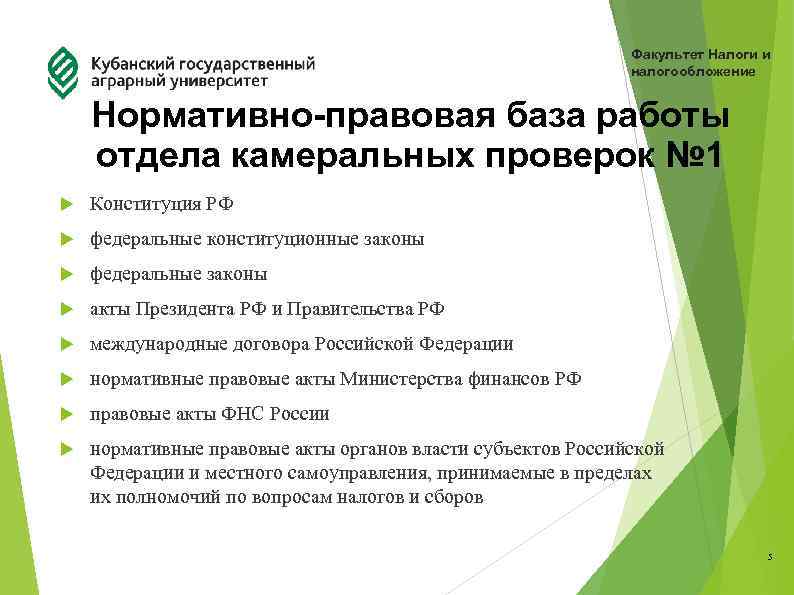 Кубанский государственный аграрный университет

Факультет Налоги и налогообложение

Нормативно-правовая база работы отдела камеральных проверок №1

Конституция РФ

федеральные конституционные законы

федеральные законы

акты Президента РФ и Правительства РФ

международные договора Российской Федерации

нормативные правовые акты Министерства финансов РФ

правовые акты ФНС России

нормативные правовые акты органов власти субъектов Российской Федерации и местного самоуправления, принимаемые в пределах их полномочий по вопросам налогов и сборов

5